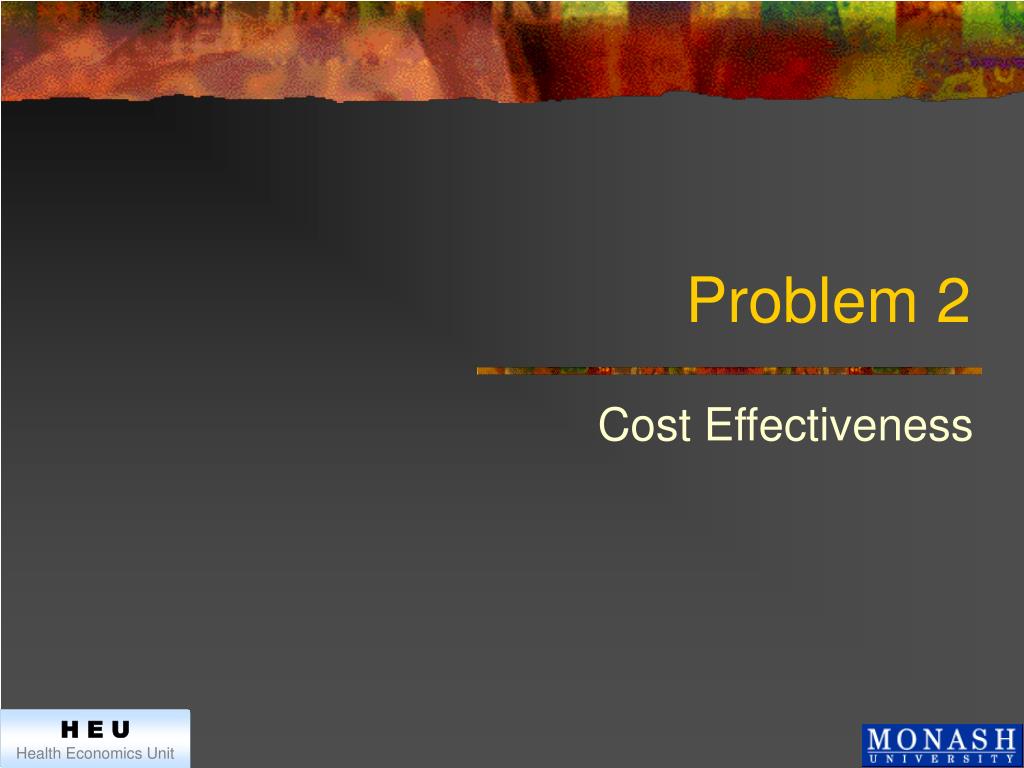 Problem 2

Cost Effectiveness

H E U
Health Economics Unit

MONASH
UNIVERSITY